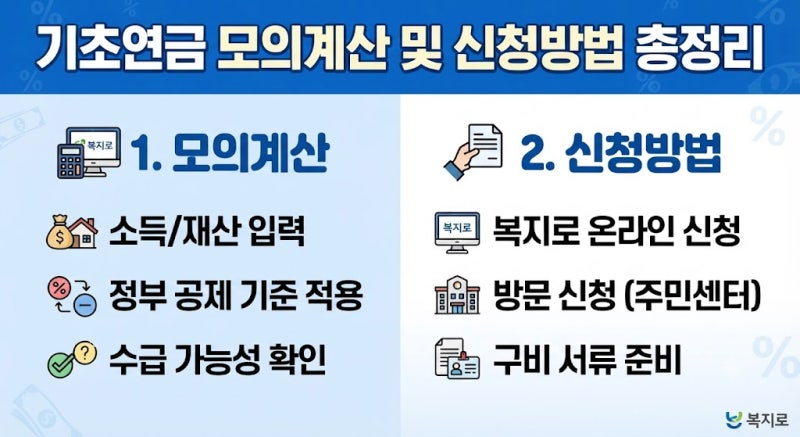 기초연금 모의계산 및 신청방법 총정리

복지로

1. 모의계산

소득/재산 입력

정부 공제 기준 적용

수급 가능성 확인

2. 신청방법

복지로

복지로 온라인 신청

방문 신청 (주민센터)

구비 서류 준비

복지로